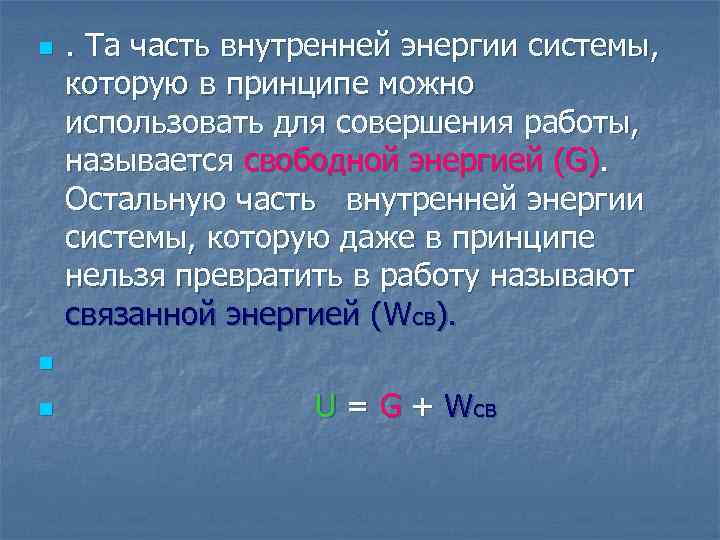 . Та часть внутренней энергии системы, которую в принципе можно использовать для совершения работы, называется свободной энергией (G). Остальную часть внутренней энергии системы, которую даже в принципе нельзя превратить в работу называют связанной энергией ($W_{св}$).

$U = G + W_{св}$